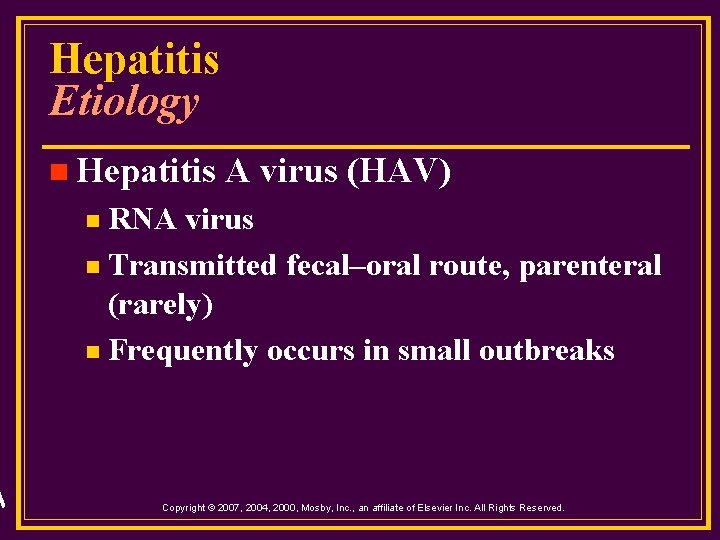 Hepatitis
Etiology

Hepatitis A virus (HAV)
RNA virus
Transmitted fecal–oral route, parenteral (rarely)
Frequently occurs in small outbreaks

Copyright © 2007, 2004, 2000, Mosby, Inc., an affiliate of Elsevier Inc. All Rights Reserved.